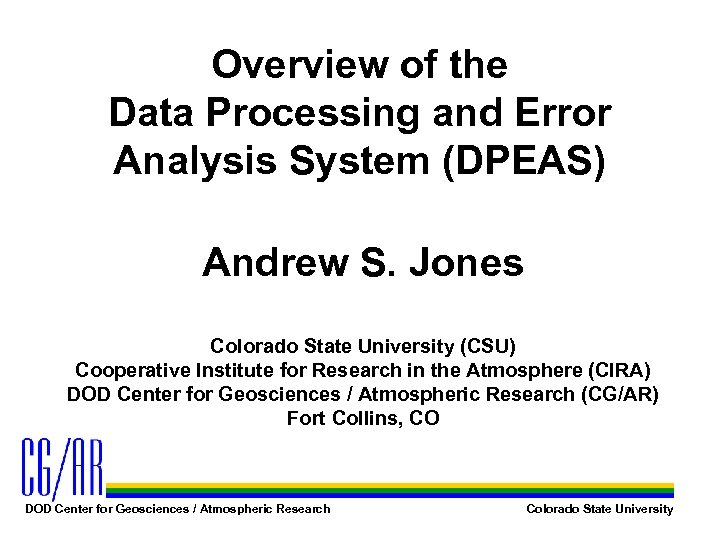 Overview of the Data Processing and Error Analysis System (DPEAS)

Andrew S. Jones

Colorado State University (CSU)
Cooperative Institute for Research in the Atmosphere (CIRA)
DOD Center for Geosciences / Atmospheric Research (CG/AR)
Fort Collins, CO

CG/AR

DOD Center for Geosciences / Atmospheric Research

Colorado State University